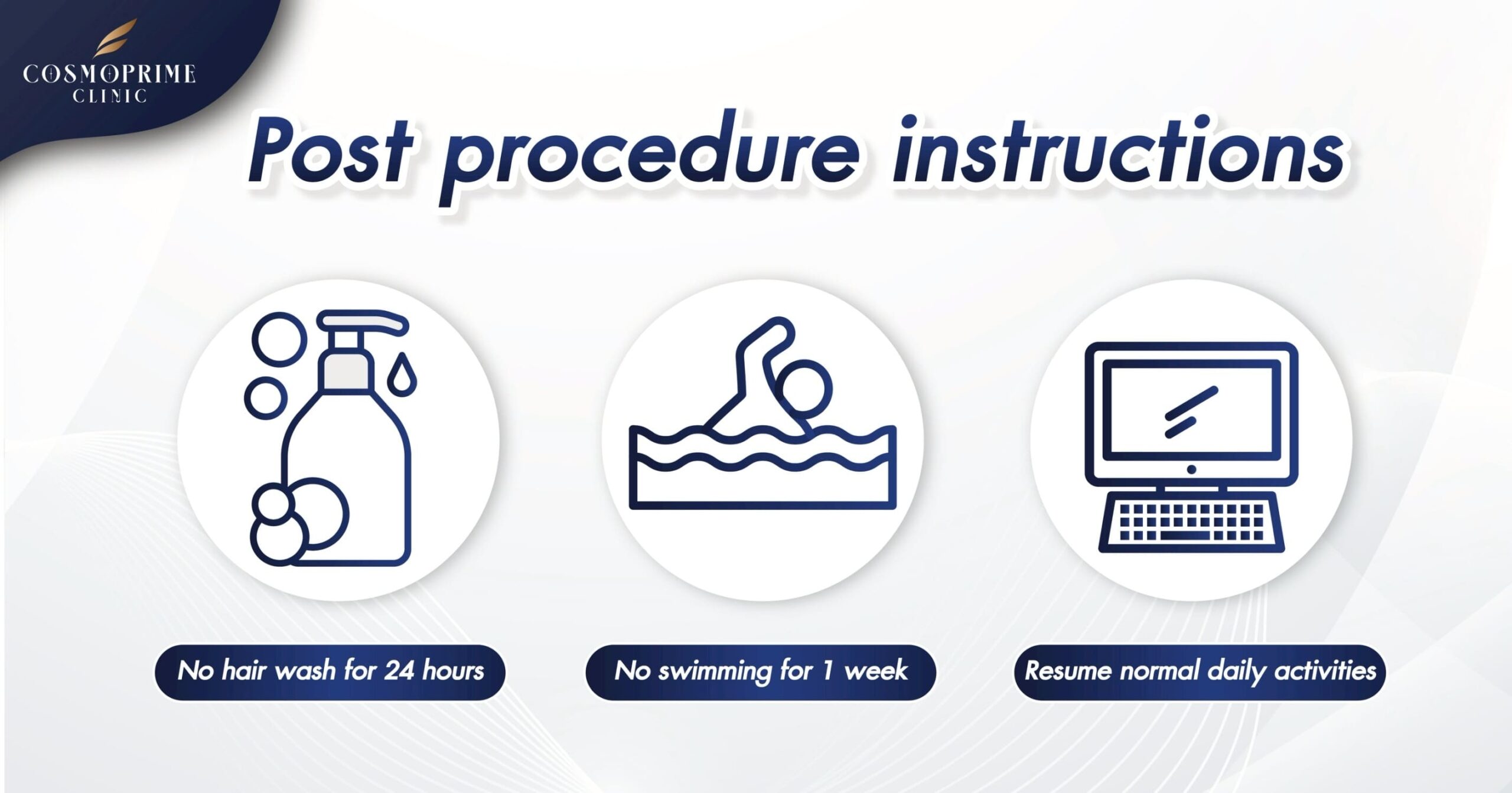 COSMOPRIME
CLINIC

Post procedure instructions

No hair wash for 24 hours

No swimming for 1 week

Resume normal daily activities